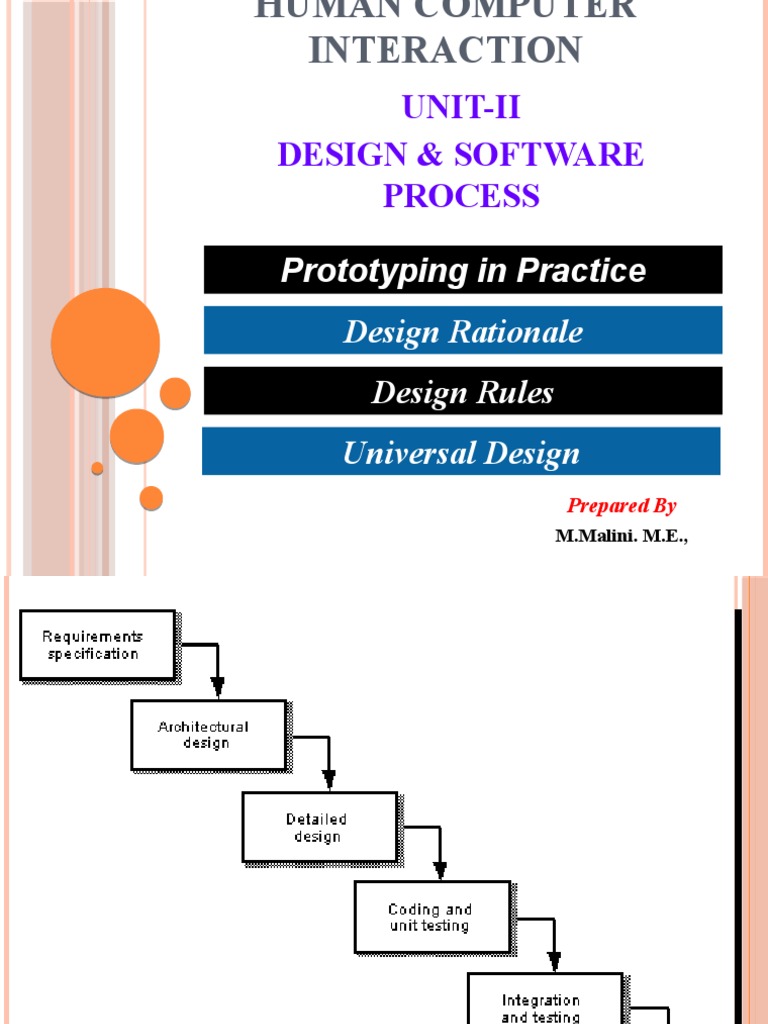 HUMAN COMPUTER INTERACTION

UNIT-II

DESIGN & SOFTWARE PROCESS

Prototyping in Practice

Design Rationale

Design Rules

Universal Design

Prepared By

M.Malini. M.E.,

Requirements specification

Architectural design

Detailed design

Coding and unit testing

Integration and testing